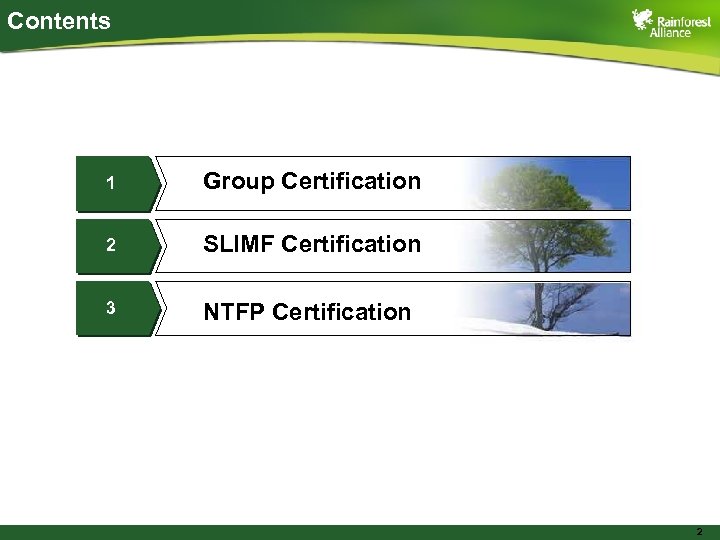 Contents

Rainforest Alliance

1 Group Certification

2 SLIMF Certification

3 NTFP Certification

2